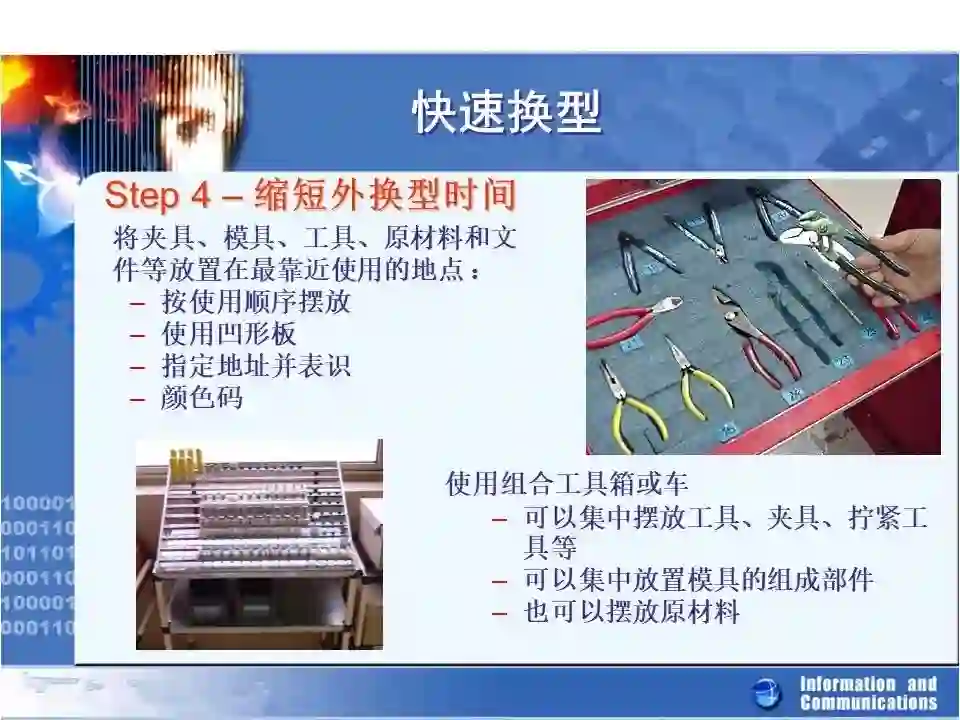 快速换型

Step 4 – 缩短外换型时间

将夹具、模具、工具、原材料和文件等放置在最靠近使用的地点：
– 按使用顺序摆放
– 使用凹形板
– 指定地址并表识
– 颜色码

使用组合工具箱或车
– 可以集中摆放工具、夹具、拧紧工具等
– 可以集中放置模具的组成部件
– 也可以摆放原材料

100001
000110
101101
000110
100001
000110

Information and Communications